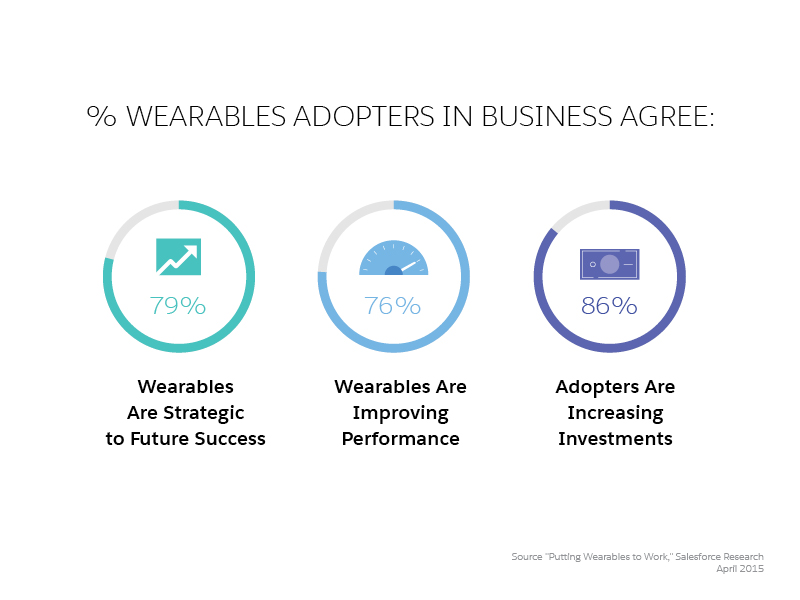 % WEARABLES ADOPTERS IN BUSINESS AGREE:

79%

Wearables Are Strategic to Future Success

76%

Wearables Are Improving Performance

86%

Adopters Are Increasing Investments

Source "Putting Wearables to Work," Salesforce Research April 2015